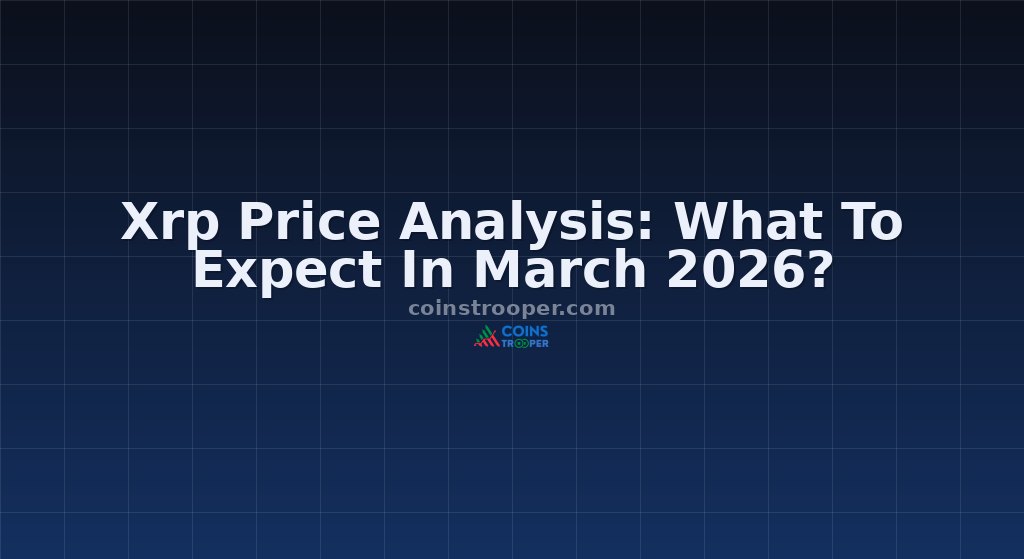 Xrp Price Analysis: What To Expect In March 2026?

coinstrooper.com

COINS TROOPER